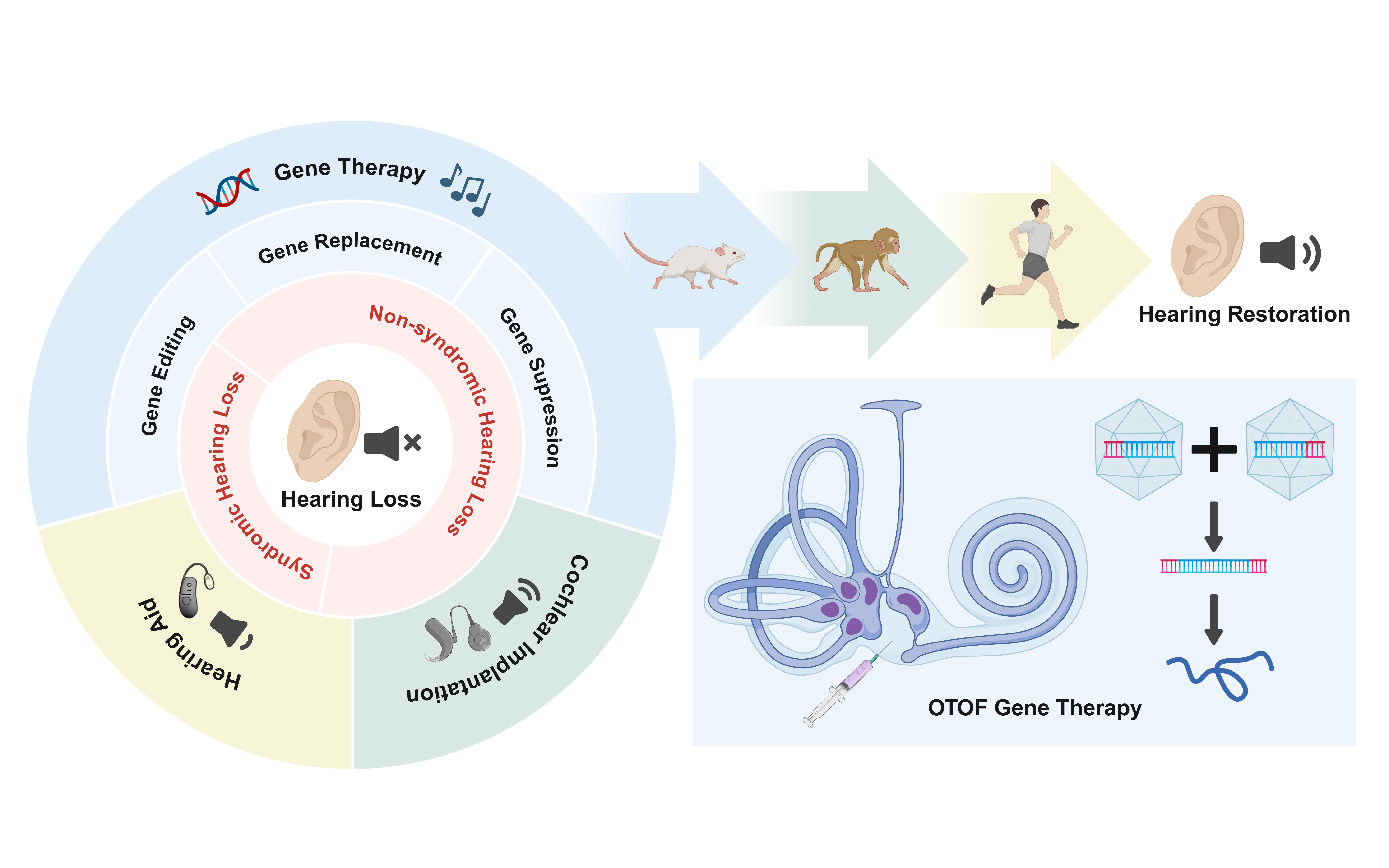 Gene Therapy

Gene Replacement

Gene Editing

Gene Supression

Non-syndromic Hearing Loss

Syndromic Hearing Loss

Hearing Loss

Hearing Aid

Cochlear Implantation

Hearing Restoration

OTOF Gene Therapy